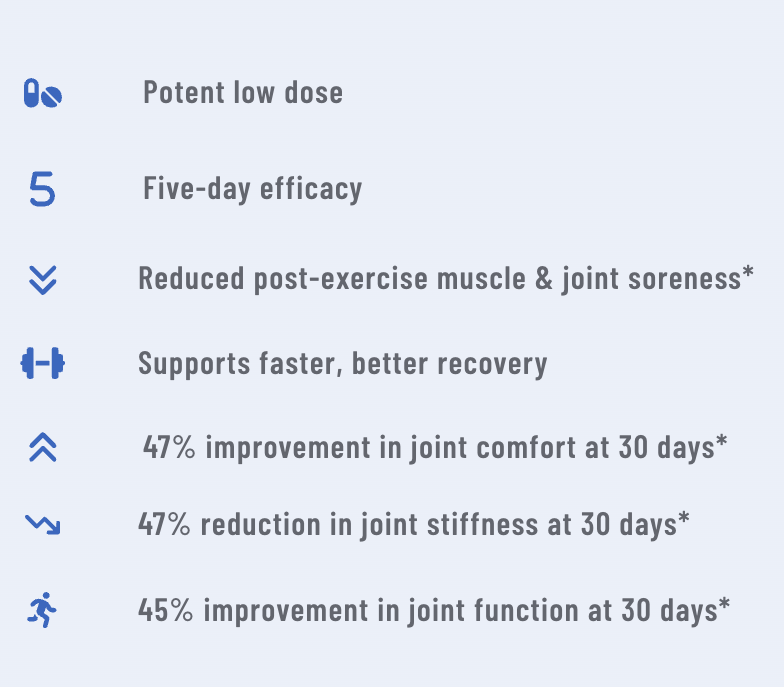 Potent low dose

5 Five-day efficacy

Reduced post-exercise muscle & joint soreness*

Supports faster, better recovery

47% improvement in joint comfort at 30 days*

47% reduction in joint stiffness at 30 days*

45% improvement in joint function at 30 days*